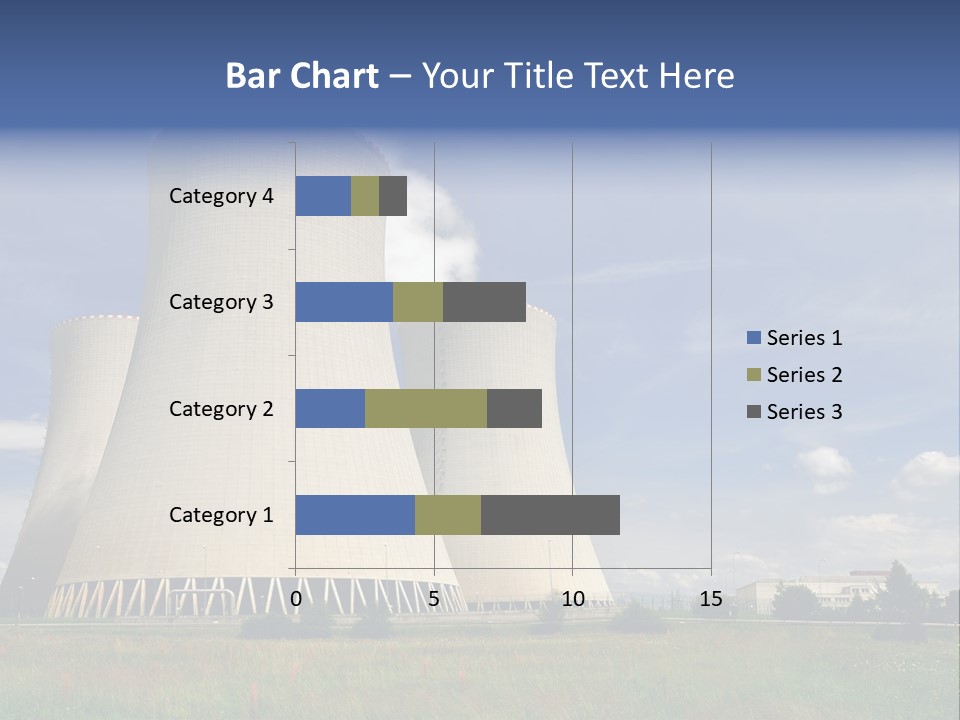 Bar Chart – Your Title Text Here

Category 4
Category 3
Category 2
Category 1

0
5
10
15

Series 1
Series 2
Series 3